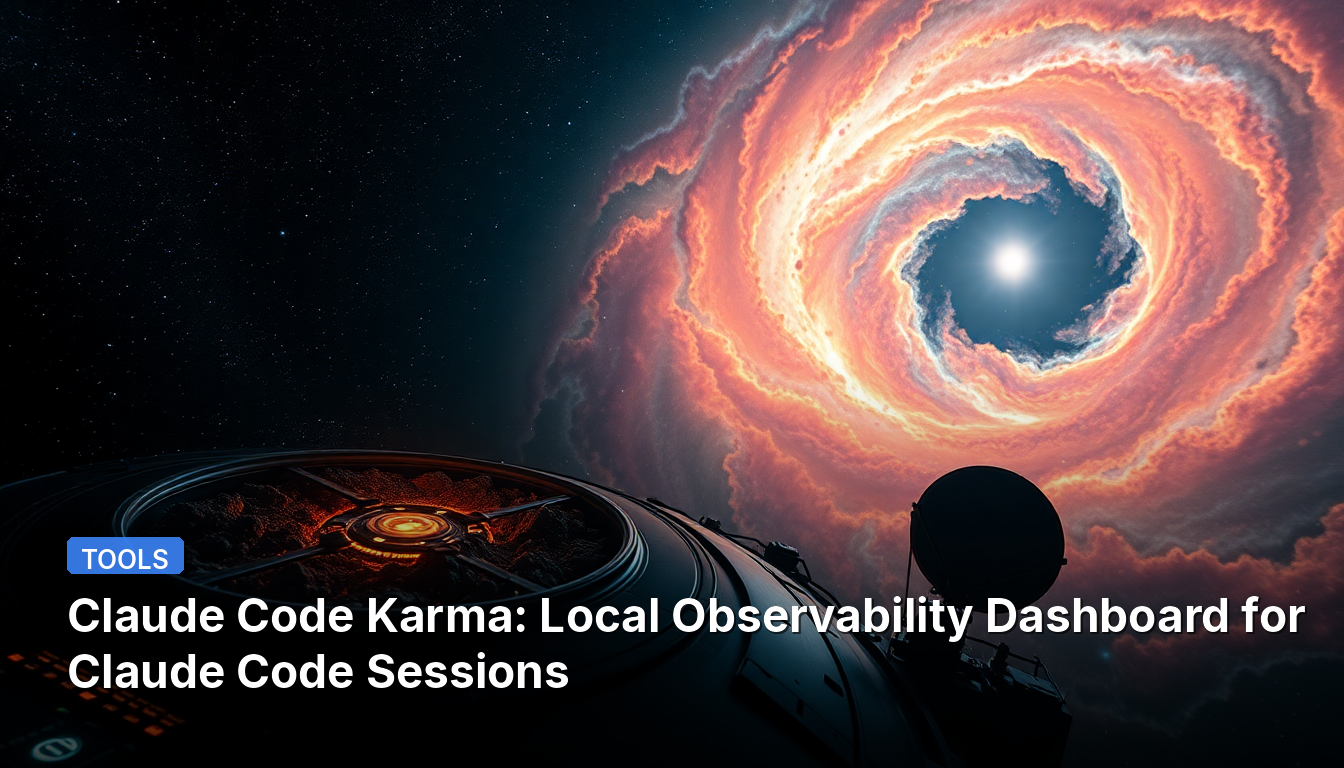 TOOLS

Claude Code Karma: Local Observability Dashboard for Claude Code Sessions